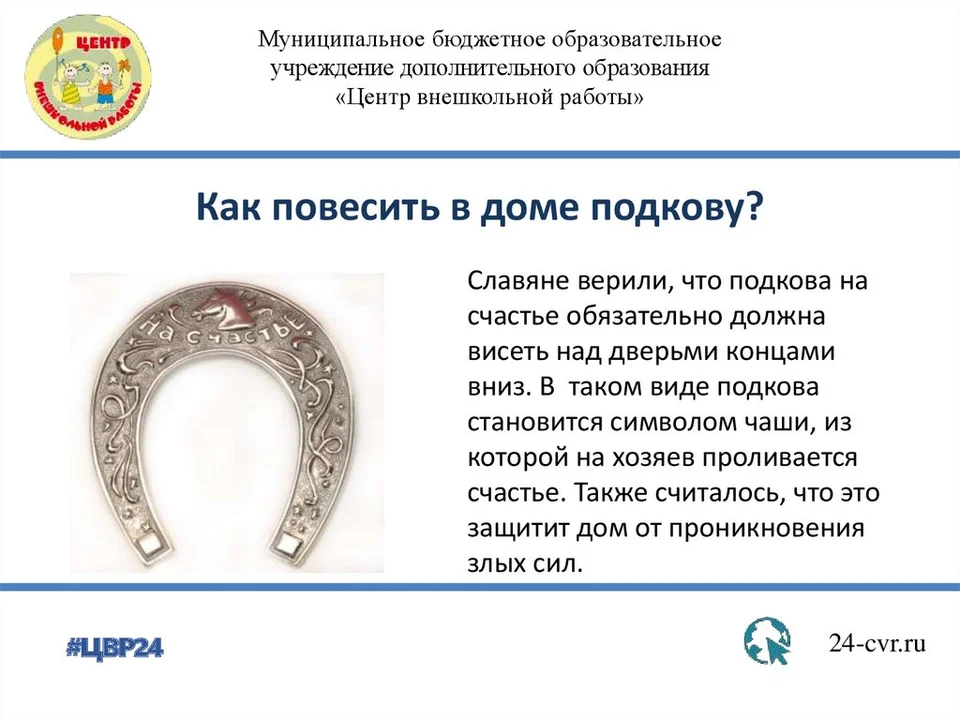 ЦЕНТР
ВНЕШКОЛЬНОЙ РАБОТЫ

Муниципальное бюджетное образовательное учреждение дополнительного образования «Центр внешкольной работы»

Как повесить в доме подкову?

На счастье

Славяне верили, что подкова на счастье обязательно должна висеть над дверьми концами вниз. В таком виде подкова становится символом чаши, из которой на хозяев проливается счастье. Также считалось, что это защитит дом от проникновения злых сил.

#ЦВР24

24-cvr.ru